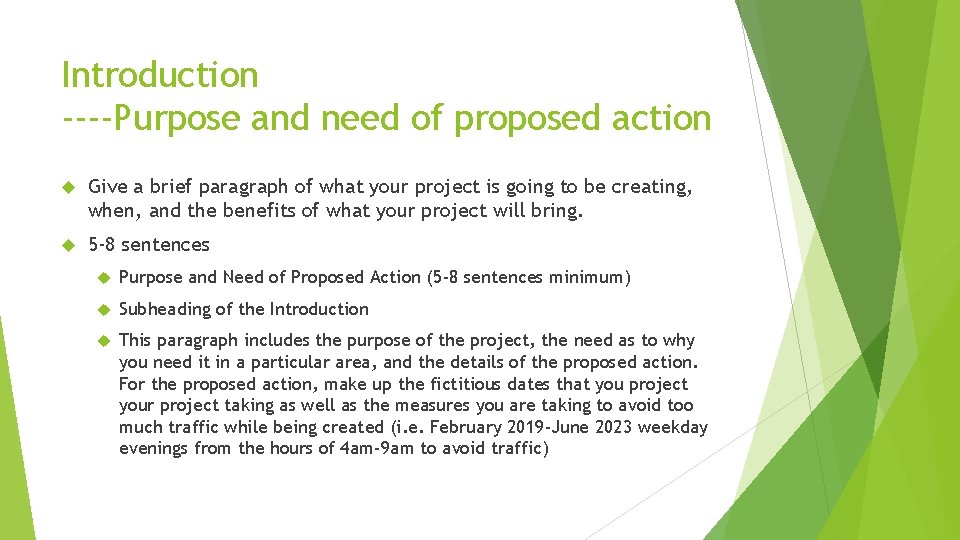 Introduction
----Purpose and need of proposed action

Give a brief paragraph of what your project is going to be creating, when, and the benefits of what your project will bring.

5-8 sentences

Purpose and Need of Proposed Action (5-8 sentences minimum)

Subheading of the Introduction

This paragraph includes the purpose of the project, the need as to why you need it in a particular area, and the details of the proposed action. For the proposed action, make up the fictitious dates that you project your project taking as well as the measures you are taking to avoid too much traffic while being created (i.e. February 2019-June 2023 weekday evenings from the hours of 4am-9am to avoid traffic)